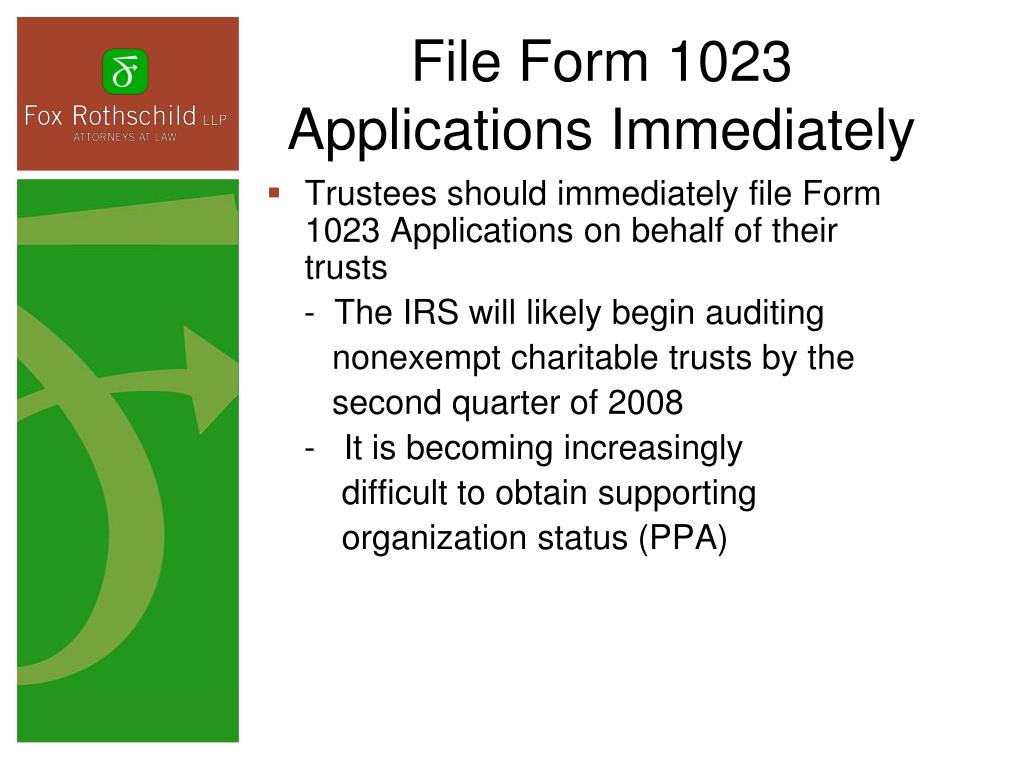 Fox Rothschild LLP
ATTORNEYS AT LAW

File Form 1023 Applications Immediately

▪ Trustees should immediately file Form 1023 Applications on behalf of their trusts
- The IRS will likely begin auditing nonexempt charitable trusts by the second quarter of 2008
- It is becoming increasingly difficult to obtain supporting organization status (PPA)